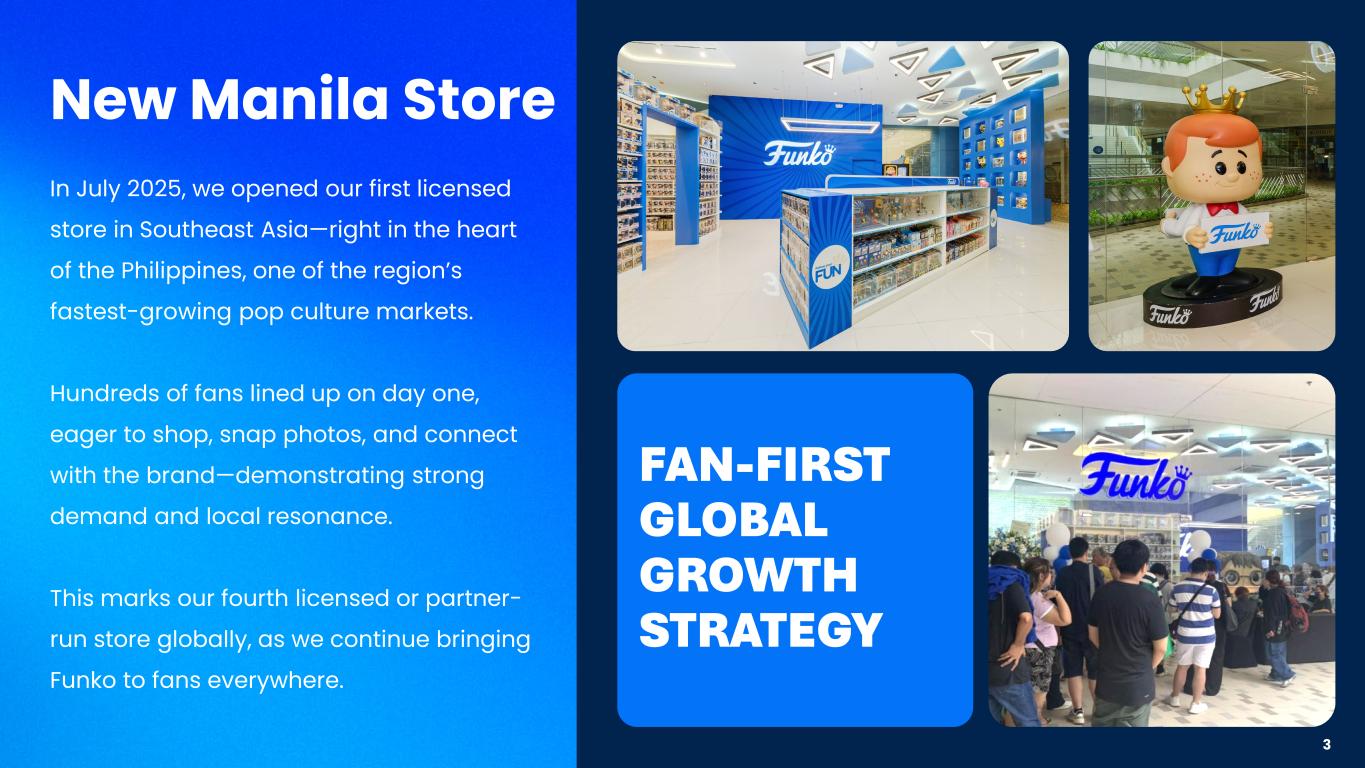 New Manila Store

In July 2025, we opened our first licensed store in Southeast Asia—right in the heart of the Philippines, one of the region's fastest-growing pop culture markets.

Hundreds of fans lined up on day one, eager to shop, snap photos, and connect with the brand—demonstrating strong demand and local resonance.

This marks our fourth licensed or partner-run store globally, as we continue bringing Funko to fans everywhere.

Funko

FUN

Funko

Funko

Funko

FAN-FIRST GLOBAL GROWTH STRATEGY

Funko

3